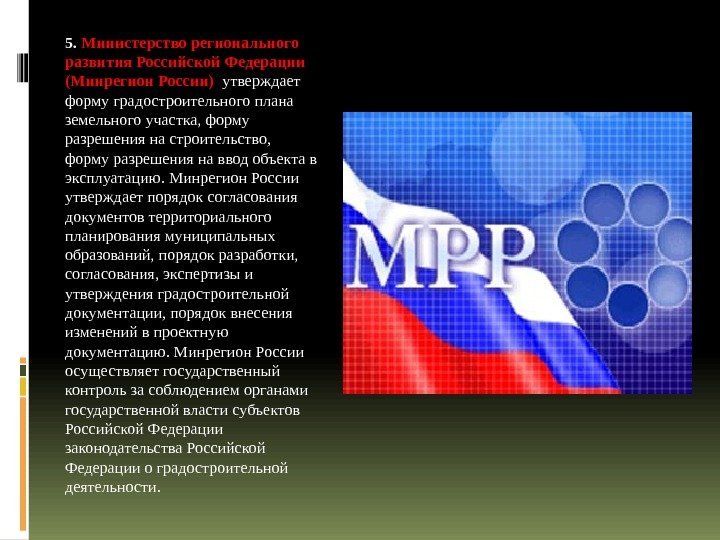 5. Министерство регионального развития Российской Федерации (Минрегион России) утверждает форму градостроительного плана земельного участка, форму разрешения на строительство, форму разрешения на ввод объекта в эксплуатацию. Минрегион России утверждает порядок согласования документов территориального планирования муниципальных образований, порядок разработки, согласования, экспертизы и утверждения градостроительной документации, порядок внесения изменений в проектную документацию. Минрегион России осуществляет государственный контроль за соблюдением органами государственной власти субъектов Российской Федерации законодательства Российской Федерации о градостроительной деятельности.

МРР